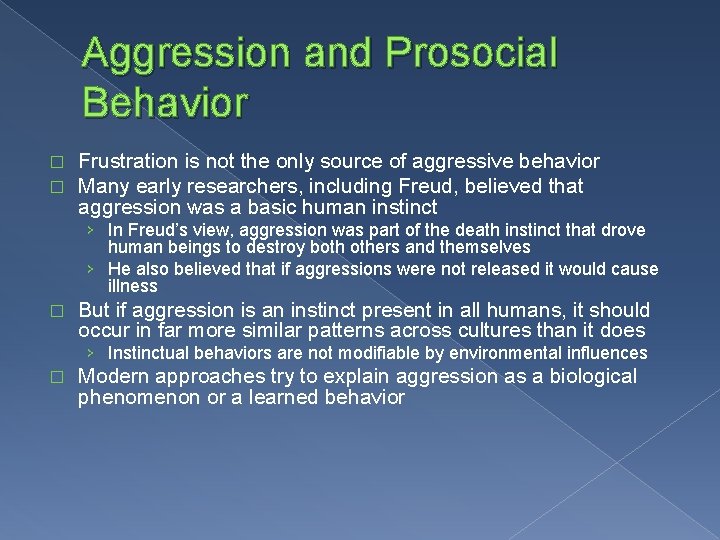 Aggression and Prosocial Behavior

□ Frustration is not the only source of aggressive behavior
□ Many early researchers, including Freud, believed that aggression was a basic human instinct
› In Freud's view, aggression was part of the death instinct that drove human beings to destroy both others and themselves
› He also believed that if aggressions were not released it would cause illness
□ But if aggression is an instinct present in all humans, it should occur in far more similar patterns across cultures than it does
› Instinctual behaviors are not modifiable by environmental influences
□ Modern approaches try to explain aggression as a biological phenomenon or a learned behavior